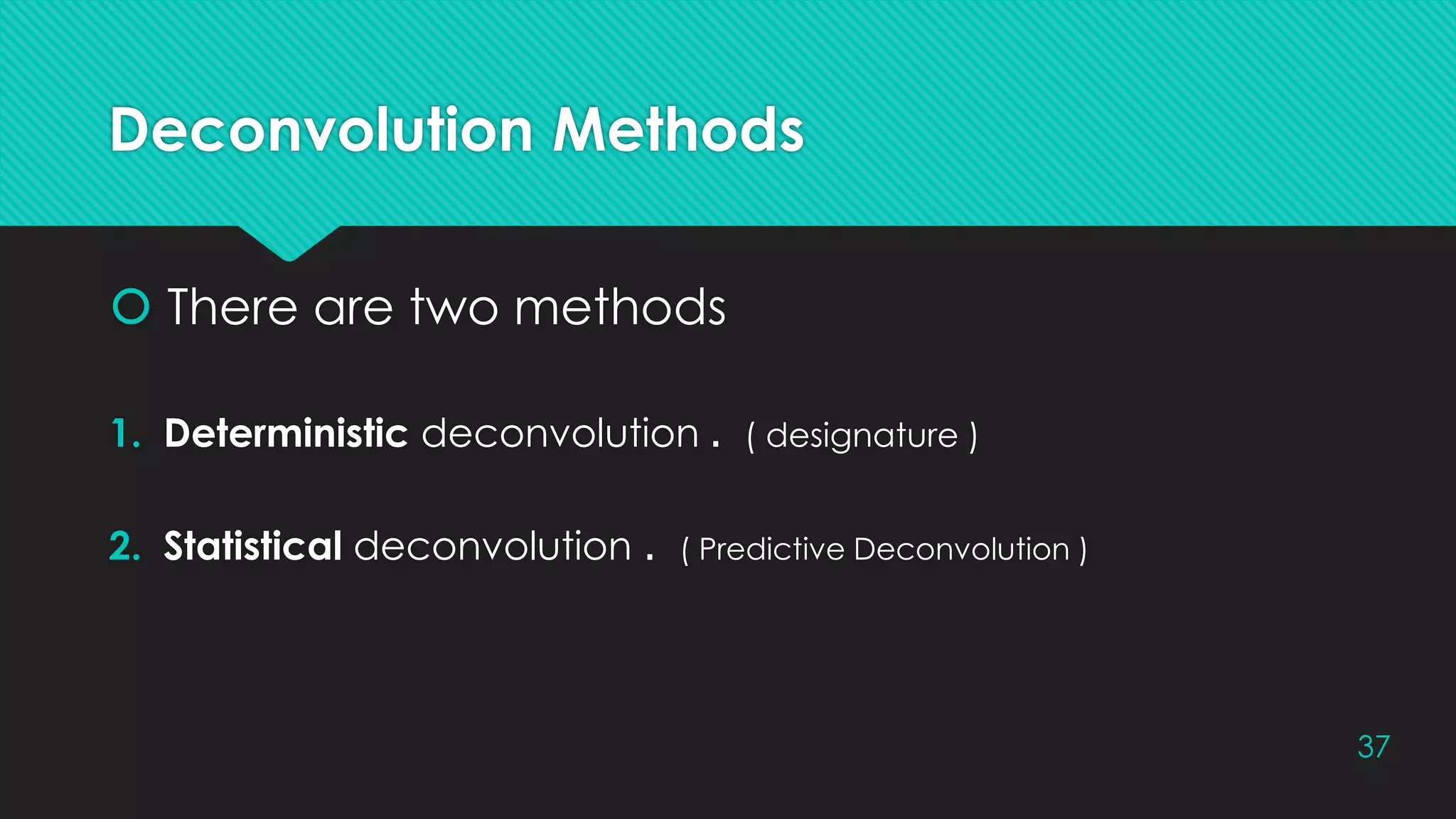 Deconvolution Methods

There are two methods

1. Deterministic deconvolution . ( designature )

2. Statistical deconvolution . ( Predictive Deconvolution )

37